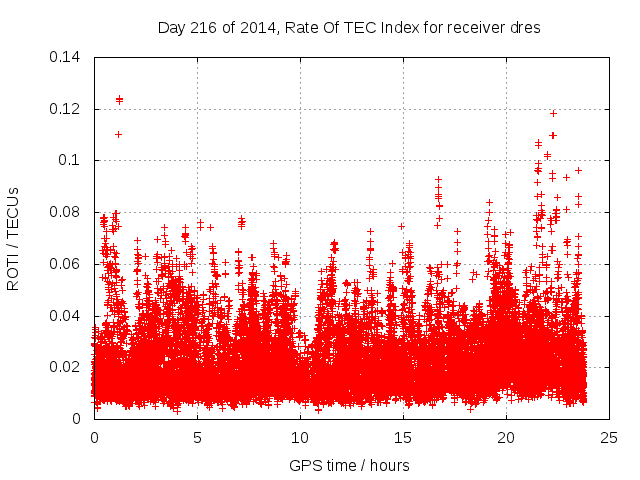 Day 216 of 2014, Rate Of TEC Index for receiver dres

ROTI / TECUs

0.14
0.12
0.1
0.08
0.06
0.04
0.02
0

0
5
10
15
20
25

GPS time / hours